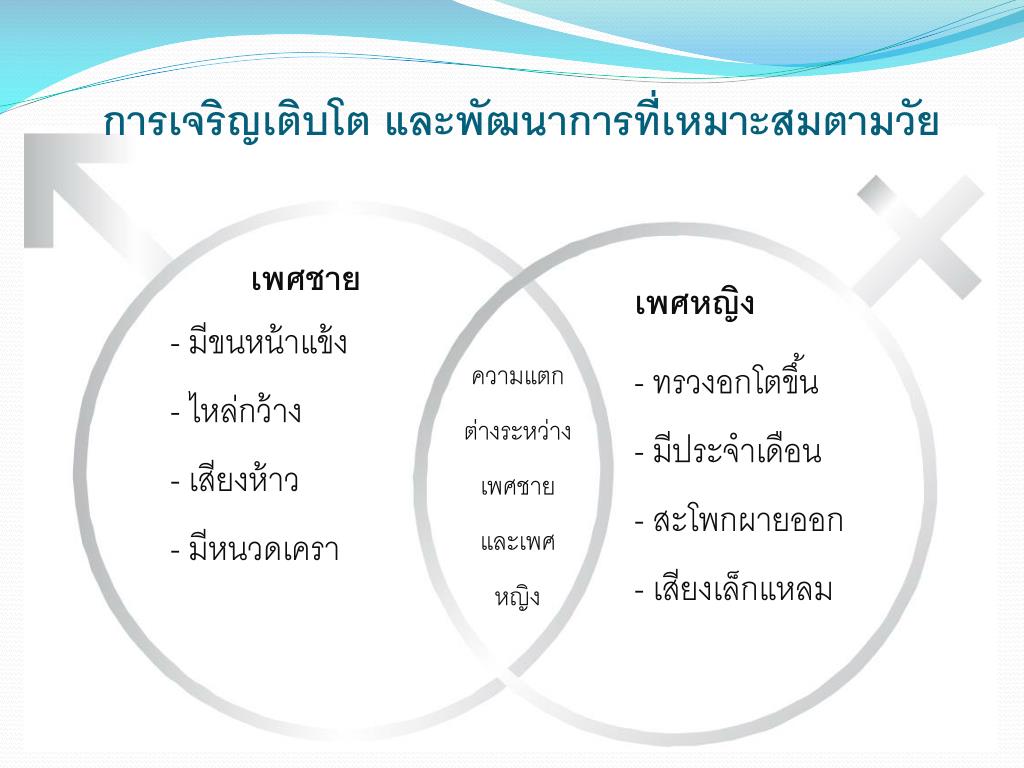 การเจริญเติบโต และพัฒนาการที่เหมาะสมตามวัย

เพศชาย
- มีขนหน้าแข้ง
- ไหล่กว้าง
- เสียงห้าว
- มีหนวดเครา

ความแตกต่างระหว่างเพศชายและเพศหญิง

เพศหญิง
- ทรวงอกโตขึ้น
- มีประจำเดือน
- สะโพกผายออก
- เสียงเล็กแหลม